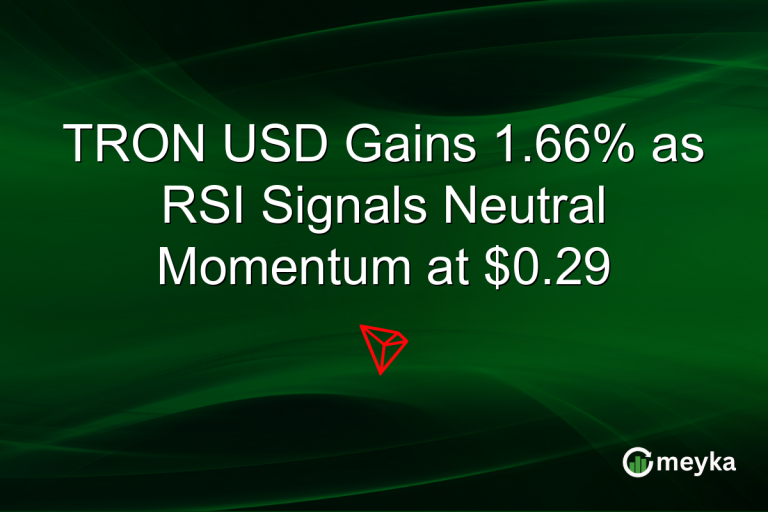 TRON USD Gains 1.66% as RSI Signals Neutral Momentum at $0.29

meyka